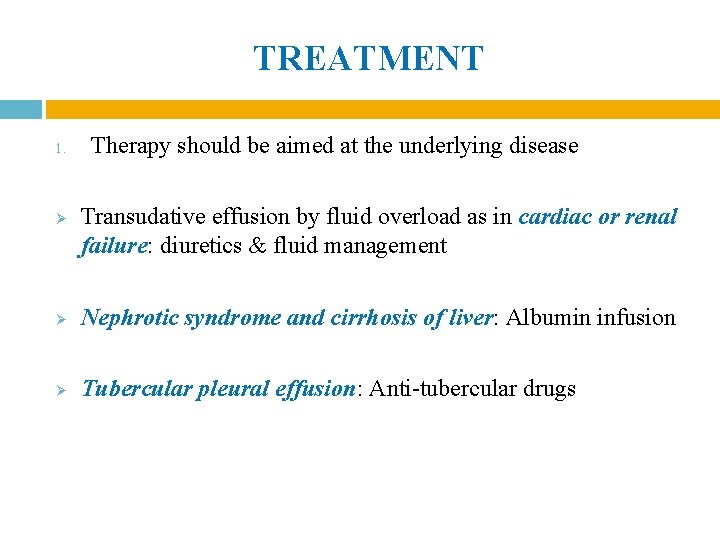 TREATMENT

1. Therapy should be aimed at the underlying disease

➢ Transudative effusion by fluid overload as in cardiac or renal failure: diuretics & fluid management

➢ Nephrotic syndrome and cirrhosis of liver: Albumin infusion

➢ Tubercular pleural effusion: Anti-tubercular drugs